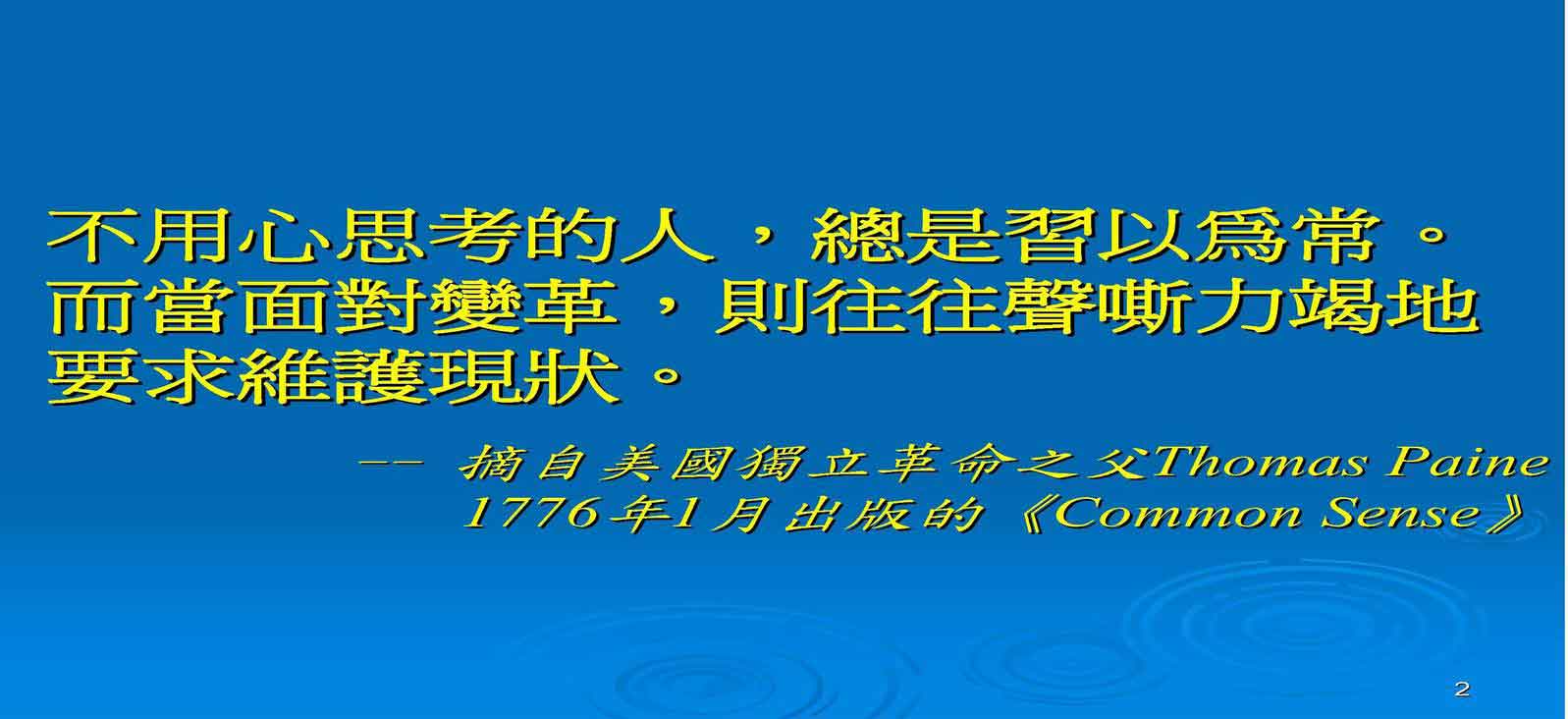 不用心思考的人，總是習以爲常。而當面對變革，則往往聲嘶力竭地要求維護現狀。

-- 摘自美國獨立革命之父Thomas Paine 1776年1月出版的《Common Sense》

2